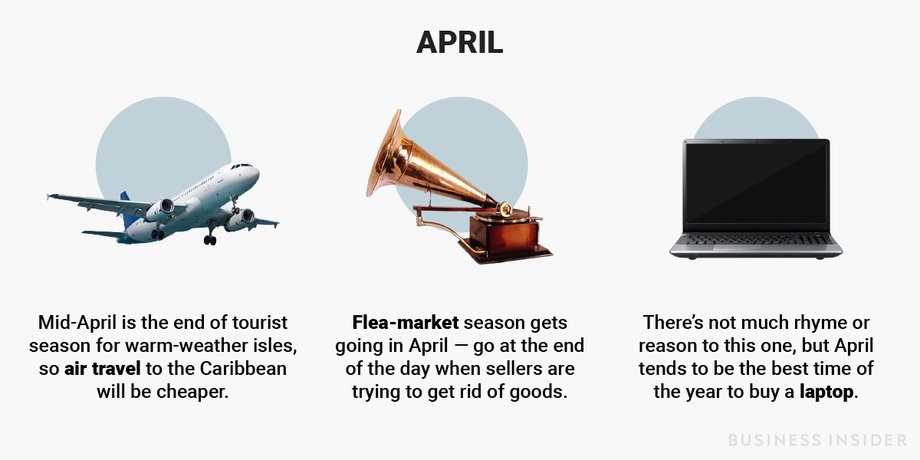 APRIL

Mid-April is the end of tourist season for warm-weather isles, so air travel to the Caribbean will be cheaper.

Flea-market season gets going in April — go at the end of the day when sellers are trying to get rid of goods.

There's not much rhyme or reason to this one, but April tends to be the best time of the year to buy a laptop.

BUSINESS INSIDER